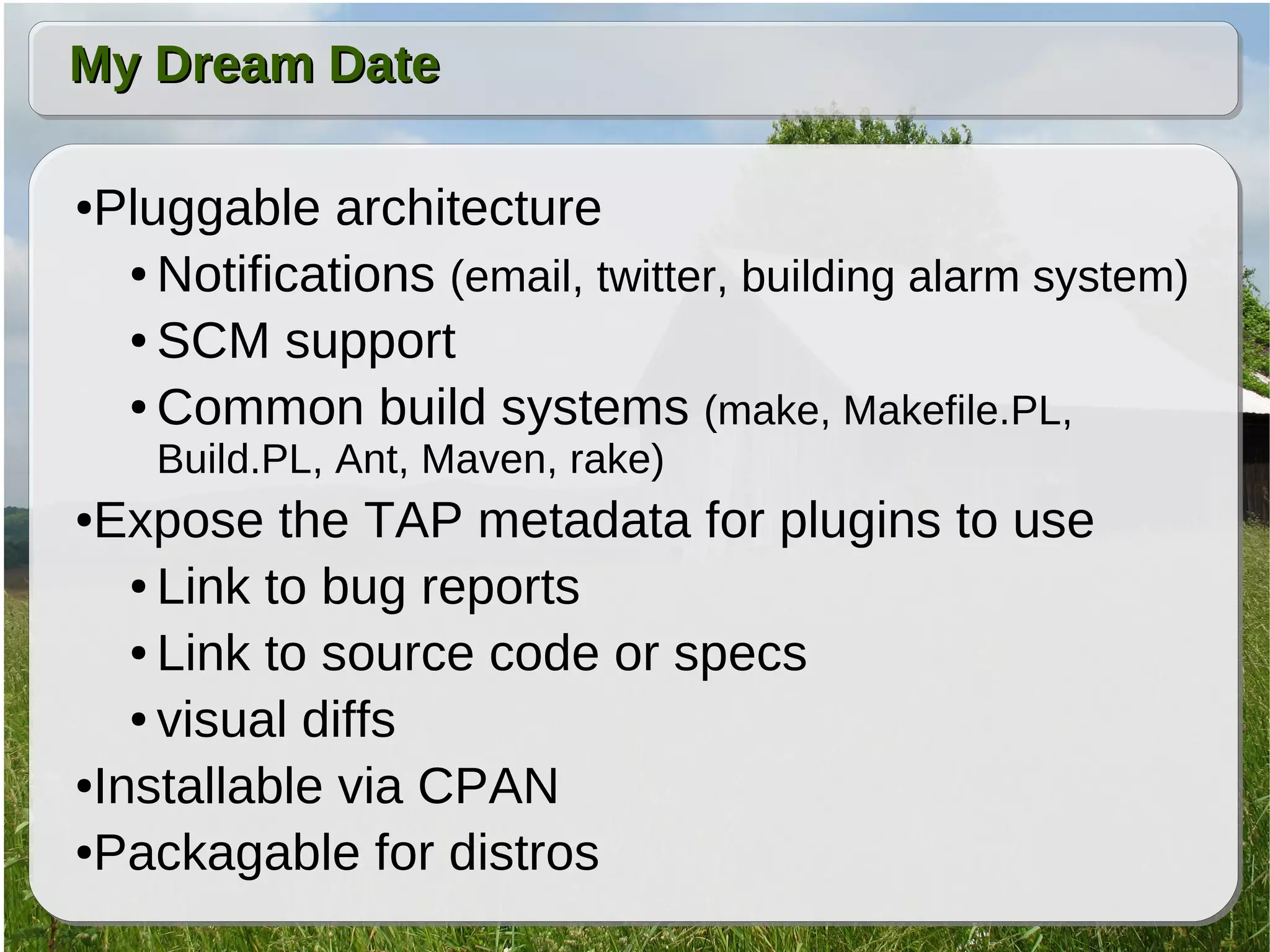 My Dream Date

•Pluggable architecture

• Notifications (email, twitter, building alarm system)

• SCM support

• Common build systems (make, Makefile.PL, Build.PL, Ant, Maven, rake)

•Expose the TAP metadata for plugins to use

• Link to bug reports

• Link to source code or specs

• visual diffs

•Installable via CPAN

•Packagable for distros